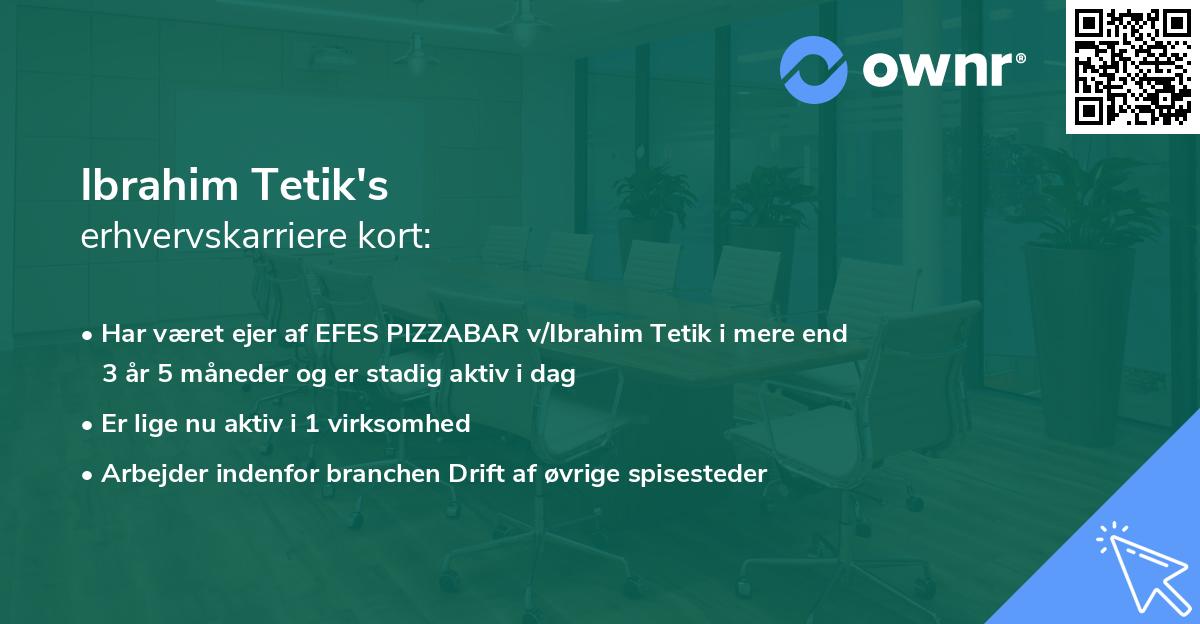 ownr®

Ibrahim Tetik's
erhvervskarriere kort:

• Har været ejer af EFES PIZZABAR v/Ibrahim Tetik i mere end 3 år 5 måneder og er stadig aktiv i dag
• Er lige nu aktiv i 1 virksomhed
• Arbejder indenfor branchen Drift af øvrige spisesteder